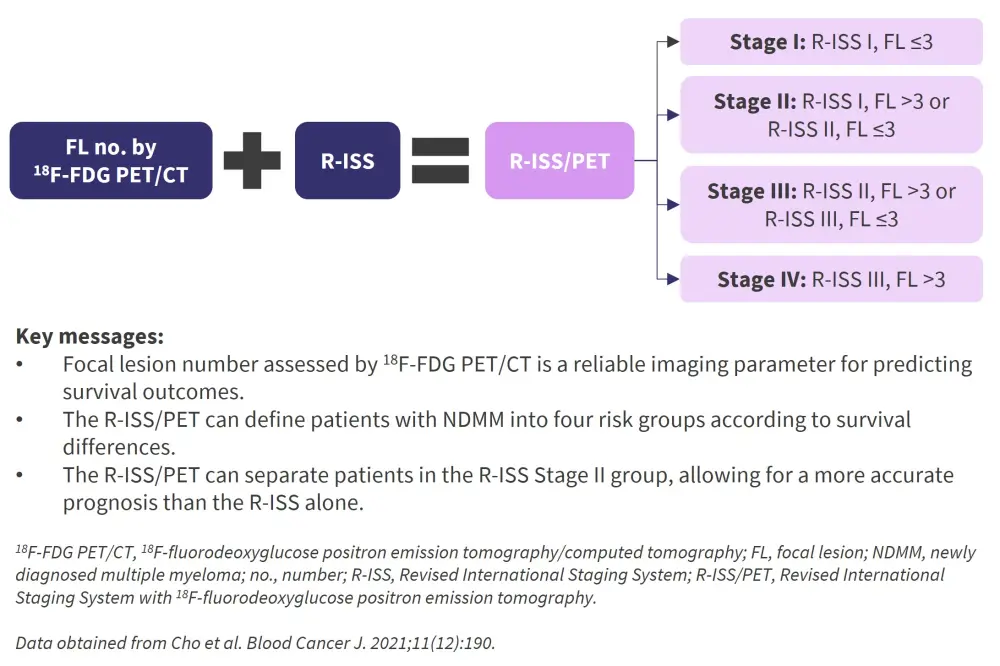 FL no. by $^{18}$F-FDG PET/CT

R-ISS

R-ISS/PET

Stage I: R-ISS I, FL ≤3

Stage II: R-ISS I, FL >3 or R-ISS II, FL ≤3

Stage III: R-ISS II, FL >3 or R-ISS III, FL ≤3

Stage IV: R-ISS III, FL >3

Key messages:
• Focal lesion number assessed by $^{18}$F-FDG PET/CT is a reliable imaging parameter for predicting survival outcomes.
• The R-ISS/PET can define patients with NDMM into four risk groups according to survival differences.
• The R-ISS/PET can separate patients in the R-ISS Stage II group, allowing for a more accurate prognosis than the R-ISS alone.

$^{18}$F-FDG PET/CT, $^{18}$F-fluorodeoxyglucose positron emission tomography/computed tomography; FL, focal lesion; NDMM, newly diagnosed multiple myeloma; no., number; R-ISS, Revised International Staging System; R-ISS/PET, Revised International Staging System with $^{18}$F-fluorodeoxyglucose positron emission tomography.

Data obtained from Cho et al. Blood Cancer J. 2021;11(12):190.